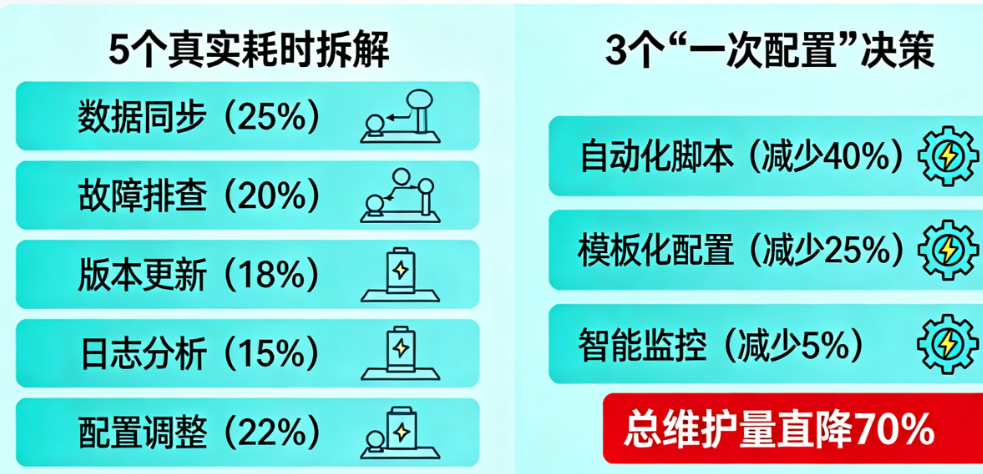 5个真实耗时拆解

数据同步（25%）

故障排查（20%）

版本更新（18%）

日志分析（15%）

配置调整（22%）

3个“一次配置”决策

自动化脚本（减少40%）

模板化配置（减少25%）

智能监控（减少5%）

总维护量直降70%